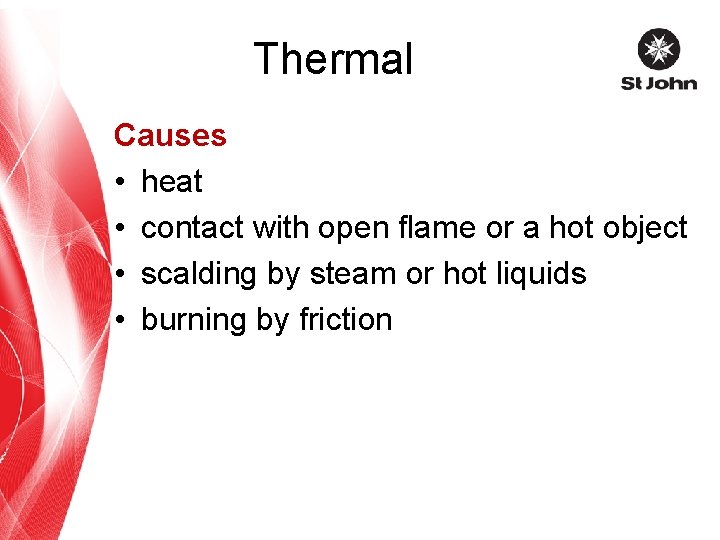 Thermal

St John

Causes

• heat
• contact with open flame or a hot object
• scalding by steam or hot liquids
• burning by friction